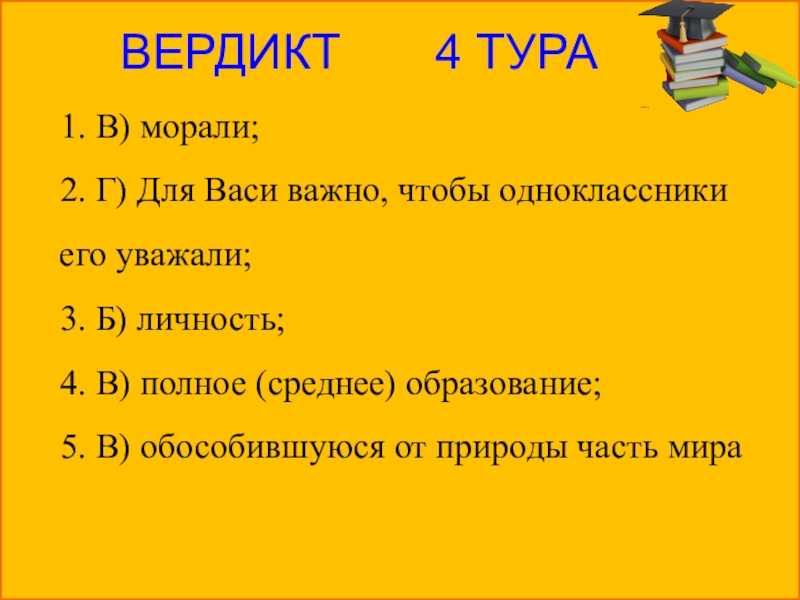 ВЕРДИКТ 4 ТУРА

1. В) морали;

2. Г) Для Васи важно, чтобы одноклассники его уважали;

3. Б) личность;

4. В) полное (среднее) образование;

5. В) обособившуюся от природы часть мира